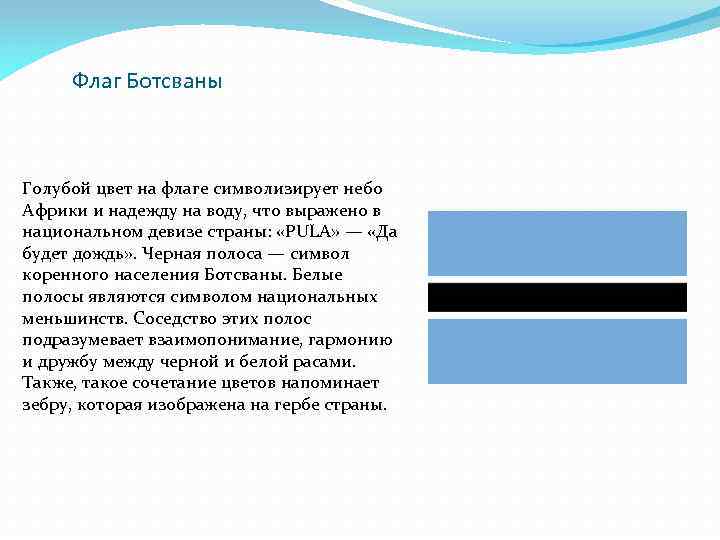 Флаг Ботсваны

Голубой цвет на флаге символизирует небо Африки и надежду на воду, что выражено в национальном девизе страны: «PULA» — «Да будет дождь». Черная полоса — символ коренного населения Ботсваны. Белые полосы являются символом национальных меньшинств. Соседство этих полос подразумевает взаимопонимание, гармонию и дружбу между черной и белой расами. Также, такое сочетание цветов напоминает зебру, которая изображена на гербе страны.